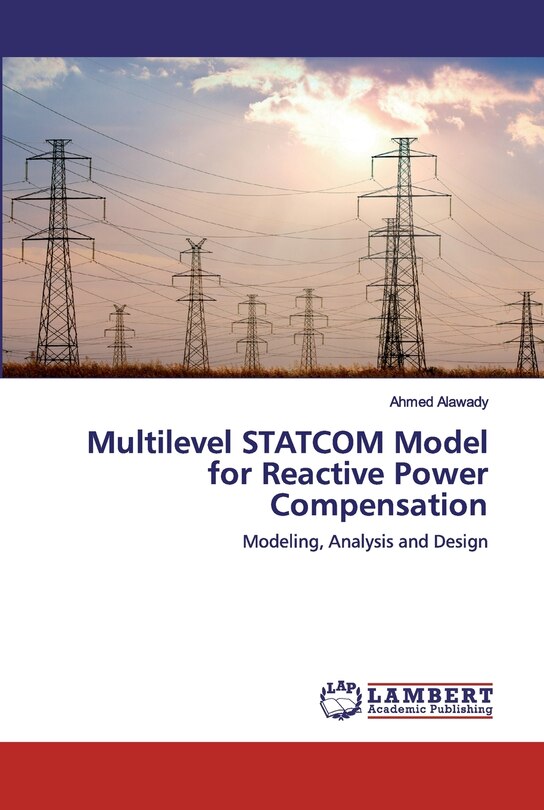 Ahmed Alawady

Multilevel STATCOM Model for Reactive Power Compensation

Modeling, Analysis and Design

LAP

LAMBERT
Academic Publishing